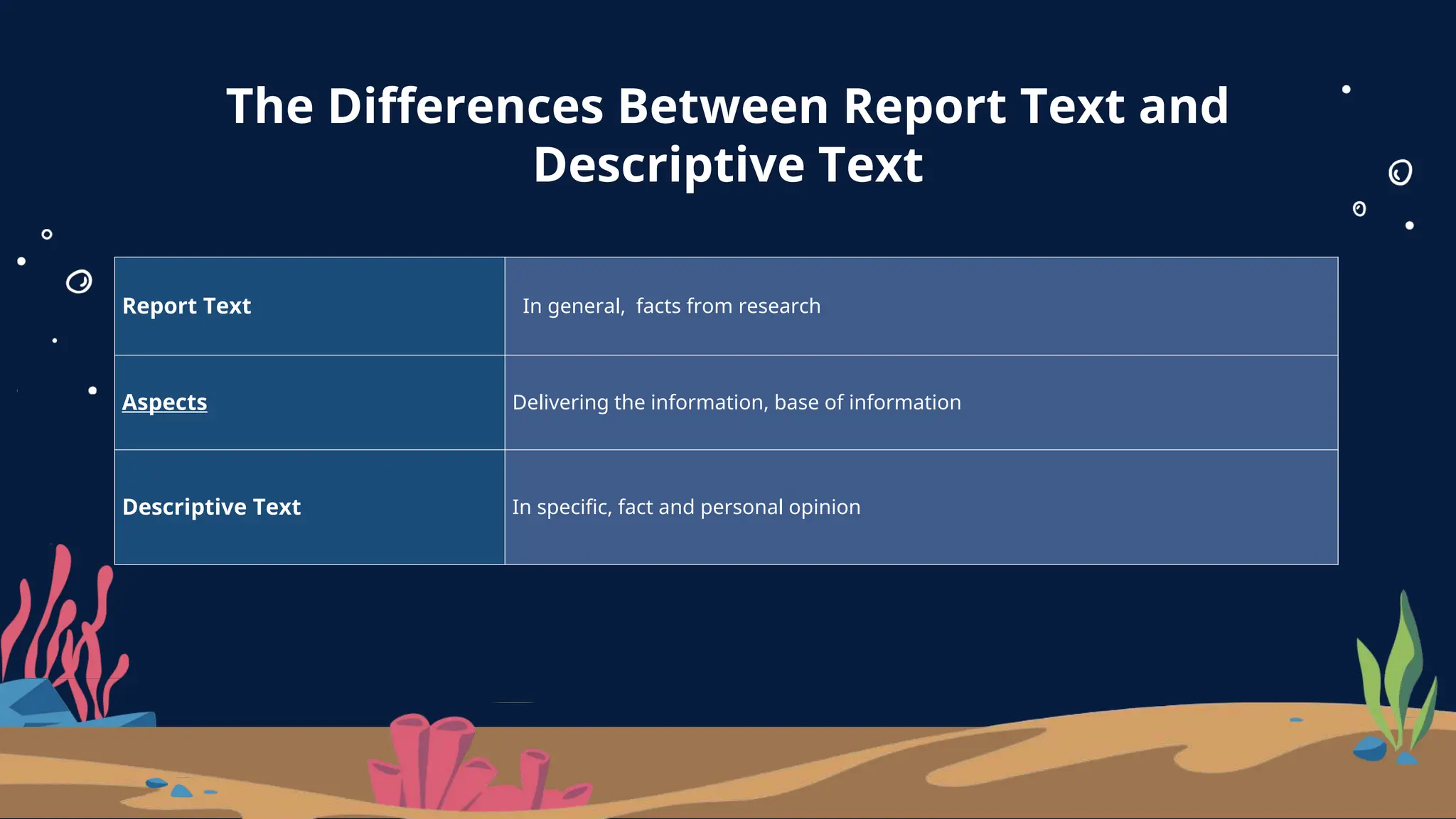 The Differences Between Report Text and Descriptive Text

| Report Text | In general, facts from research |
|---|---|
| Aspects | Delivering the information, base of information |
| Descriptive Text | In specific, fact and personal opinion |